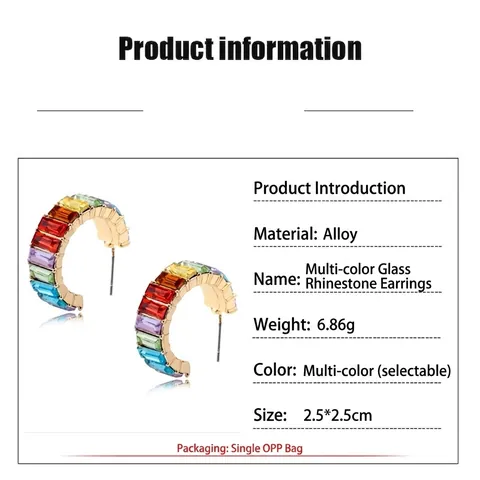 Product information

Product Introduction

Material: Alloy

Name: Multi-color Glass Rhinestone Earrings

Weight: 6.86g

Color: Multi-color (selectable)

Size: 2.5*2.5cm

Packaging: Single OPP Bag